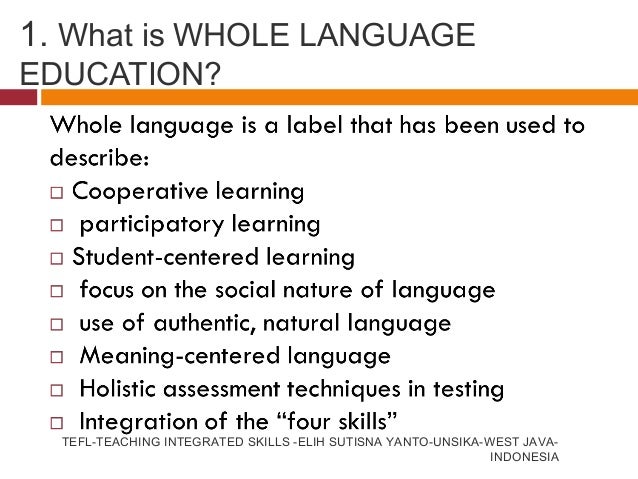 1. What is WHOLE LANGUAGE EDUCATION?

Whole language is a label that has been used to describe:
□ Cooperative learning
□ participatory learning
□ Student-centered learning
□ focus on the social nature of language
□ use of authentic, natural language
□ Meaning-centered language
□ Holistic assessment techniques in testing
□ Integration of the “four skills”

TEFL-TEACHING INTEGRATED SKILLS -ELIH SUTISNA YANTO-UNSIKA-WEST JAVA-INDONESIA